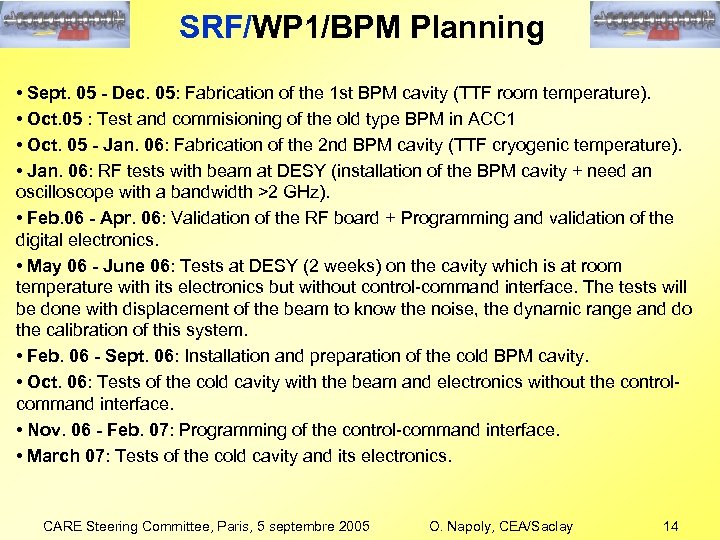 SRF/WP1/BPM Planning

• Sept. 05 - Dec. 05: Fabrication of the 1st BPM cavity (TTF room temperature).

• Oct.05 : Test and commisioning of the old type BPM in ACC1

• Oct. 05 - Jan. 06: Fabrication of the 2nd BPM cavity (TTF cryogenic temperature).

• Jan. 06: RF tests with beam at DESY (installation of the BPM cavity + need an oscilloscope with a bandwidth >2 GHz).

• Feb.06 - Apr. 06: Validation of the RF board + Programming and validation of the digital electronics.

• May 06 - June 06: Tests at DESY (2 weeks) on the cavity which is at room temperature with its electronics but without control-command interface. The tests will be done with displacement of the beam to know the noise, the dynamic range and do the calibration of this system.

• Feb. 06 - Sept. 06: Installation and preparation of the cold BPM cavity.

• Oct. 06: Tests of the cold cavity with the beam and electronics without the control-command interface.

• Nov. 06 - Feb. 07: Programming of the control-command interface.

• March 07: Tests of the cold cavity and its electronics.

CARE Steering Committee, Paris, 5 septembre 2005 O. Napoly, CEA/Saclay 14